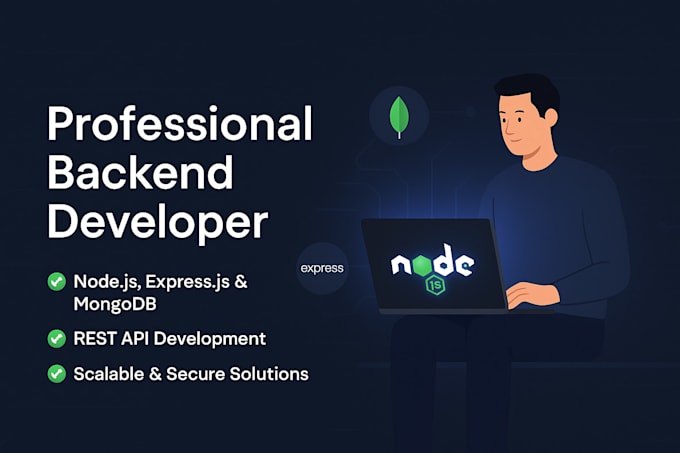 Professional Backend Developer

Node.js, Express.js & MongoDB

REST API Development

Scalable & Secure Solutions

express

node

1s